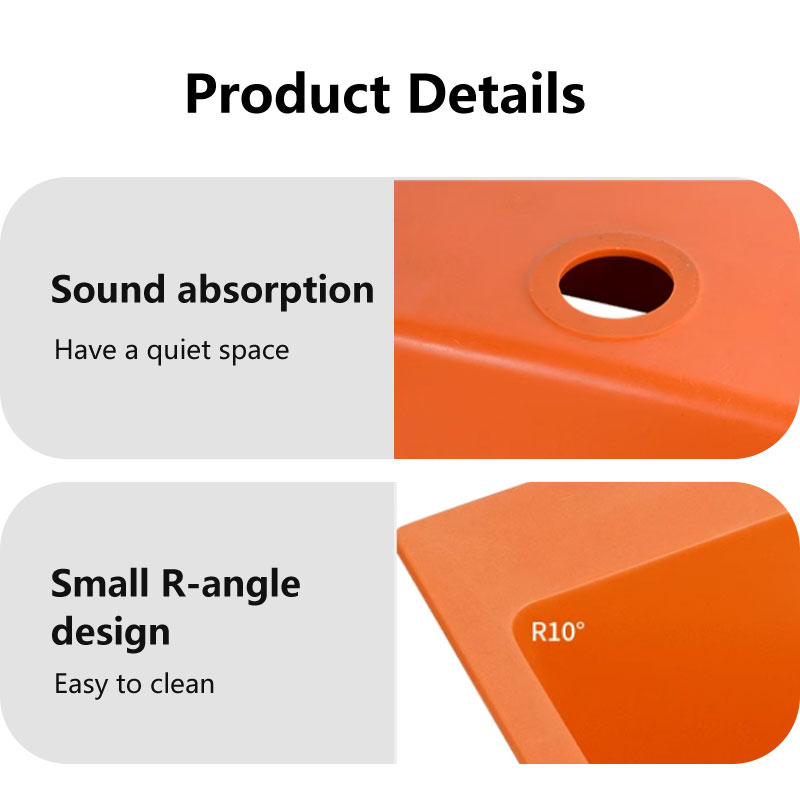 Product Details

Sound absorption

Have a quiet space

Small R-angle design

Easy to clean

R10°